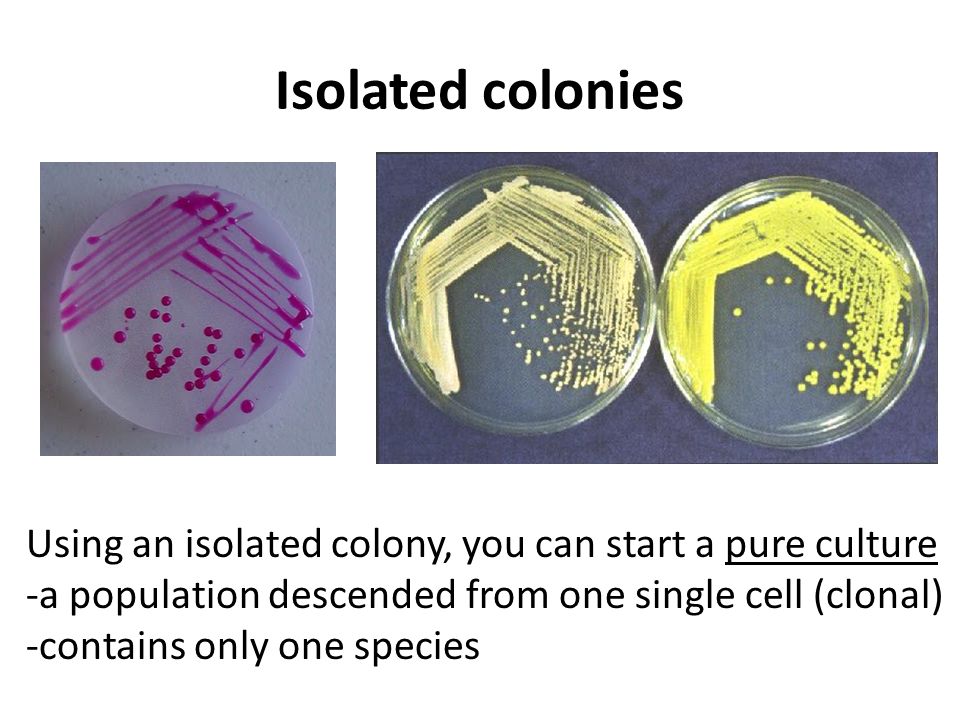 Isolated colonies

Using an isolated colony, you can start a pure culture
-a population descended from one single cell (clonal)
-contains only one species